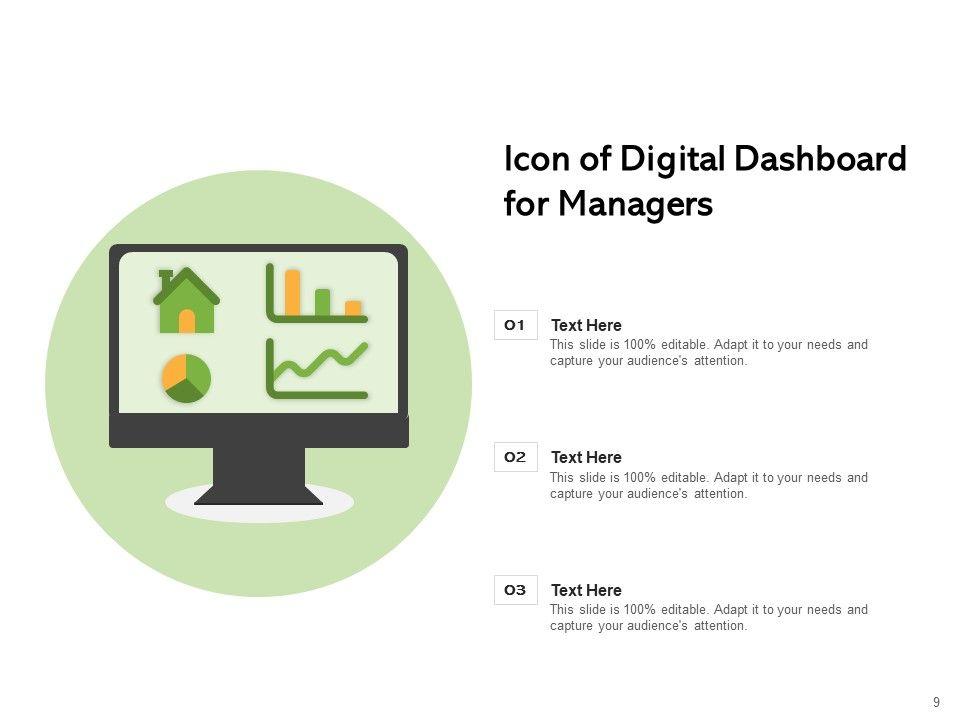 Icon of Digital Dashboard for Managers

01

Text Here

This slide is 100% editable. Adapt it to your needs and capture your audience's attention.

02

Text Here

This slide is 100% editable. Adapt it to your needs and capture your audience's attention.

03

Text Here

This slide is 100% editable. Adapt it to your needs and capture your audience's attention.

9